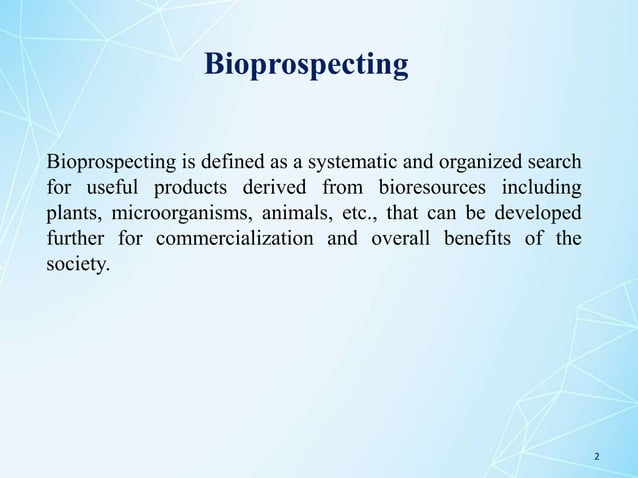 Bioprospecting

Bioprospecting is defined as a systematic and organized search for useful products derived from bioresources including plants, microorganisms, animals, etc., that can be developed further for commercialization and overall benefits of the society.

2